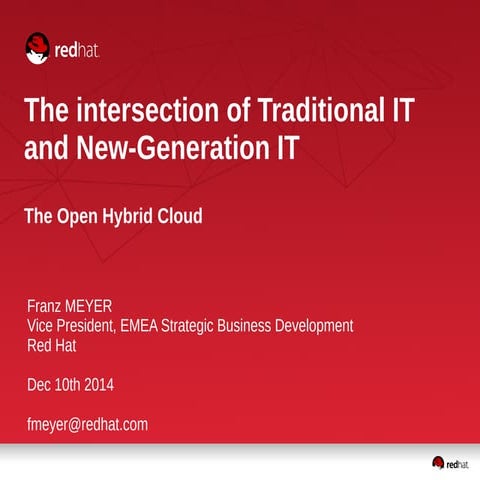 redhat.

The intersection of Traditional IT and New-Generation IT

The Open Hybrid Cloud

Franz MEYER
Vice President, EMEA Strategic Business Development
Red Hat

Dec 10th 2014

fmeyer@redhat.com

redhat.